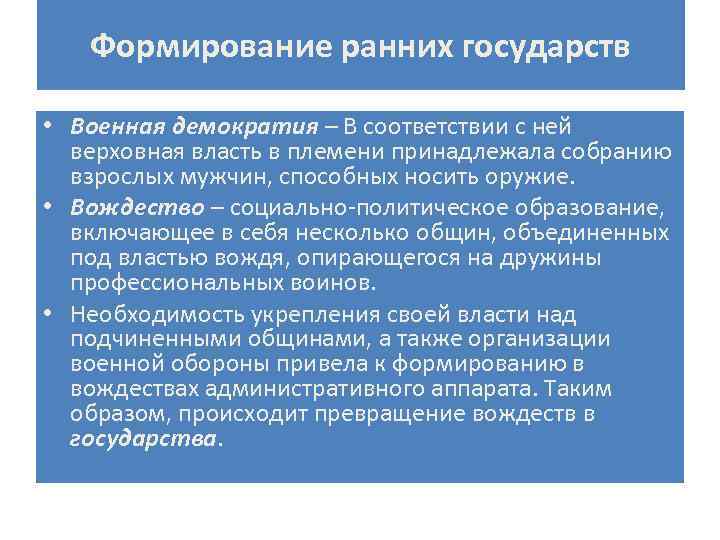 Формирование ранних государств

• Военная демократия – В соответствии с ней верховная власть в племени принадлежала собранию взрослых мужчин, способных носить оружие.

• Вождество – социально-политическое образование, включающее в себя несколько общин, объединенных под властью вождя, опирающегося на дружины профессиональных воинов.

• Необходимость укрепления своей власти над подчиненными общинами, а также организации военной обороны привела к формированию в вождествах административного аппарата. Таким образом, происходит превращение вождеств в государства.